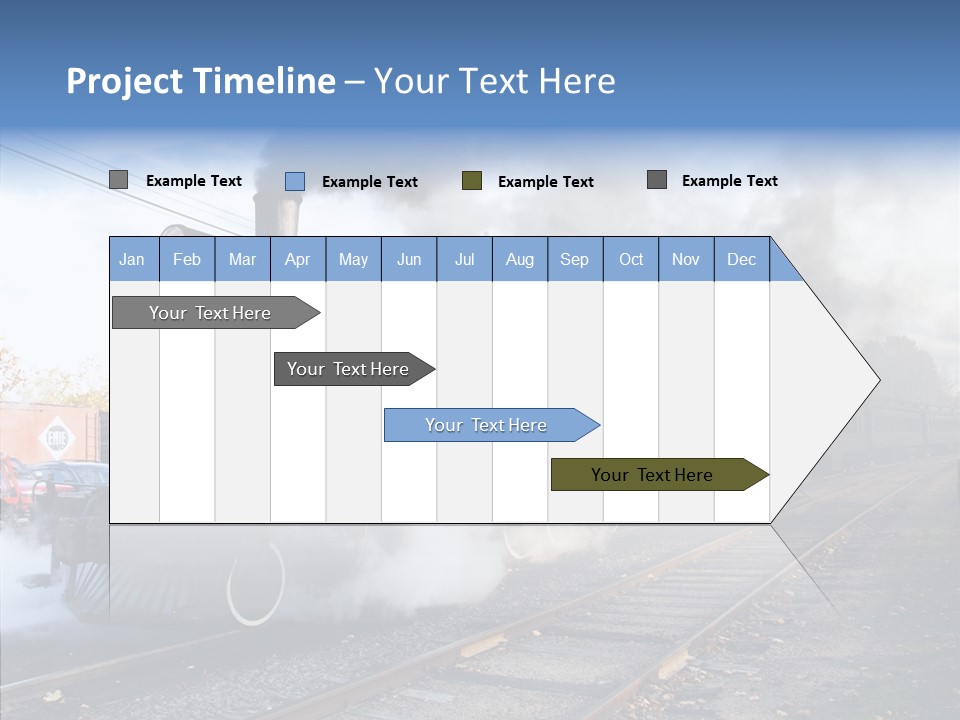 Project Timeline – Your Text Here

Example Text
Example Text
Example Text
Example Text

| Jan | Feb | Mar | Apr | May | Jun | Jul | Aug | Sep | Oct | Nov | Dec |
|---|---|---|---|---|---|---|---|---|---|---|---|

Your Text Here

Your Text Here

Your Text Here

Your Text Here

ERIE